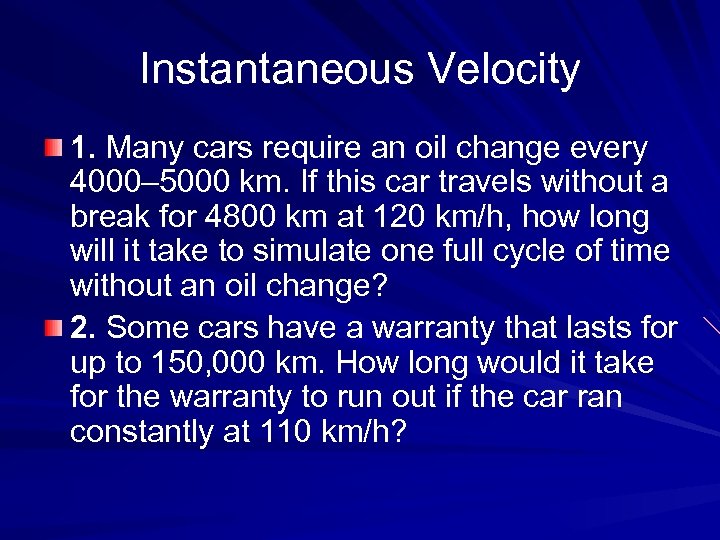 Instantaneous Velocity

1. Many cars require an oil change every 4000–5000 km. If this car travels without a break for 4800 km at 120 km/h, how long will it take to simulate one full cycle of time without an oil change?

2. Some cars have a warranty that lasts for up to 150,000 km. How long would it take for the warranty to run out if the car ran constantly at 110 km/h?